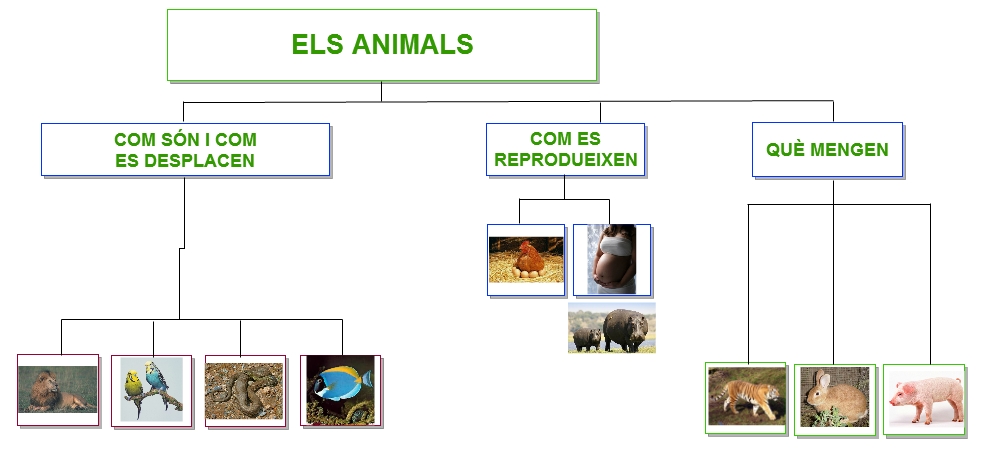 ELS ANIMALS

COM SÓN I COM ES DESPLACEN

COM ES REPRODUEIXEN

QUÈ MENGEN